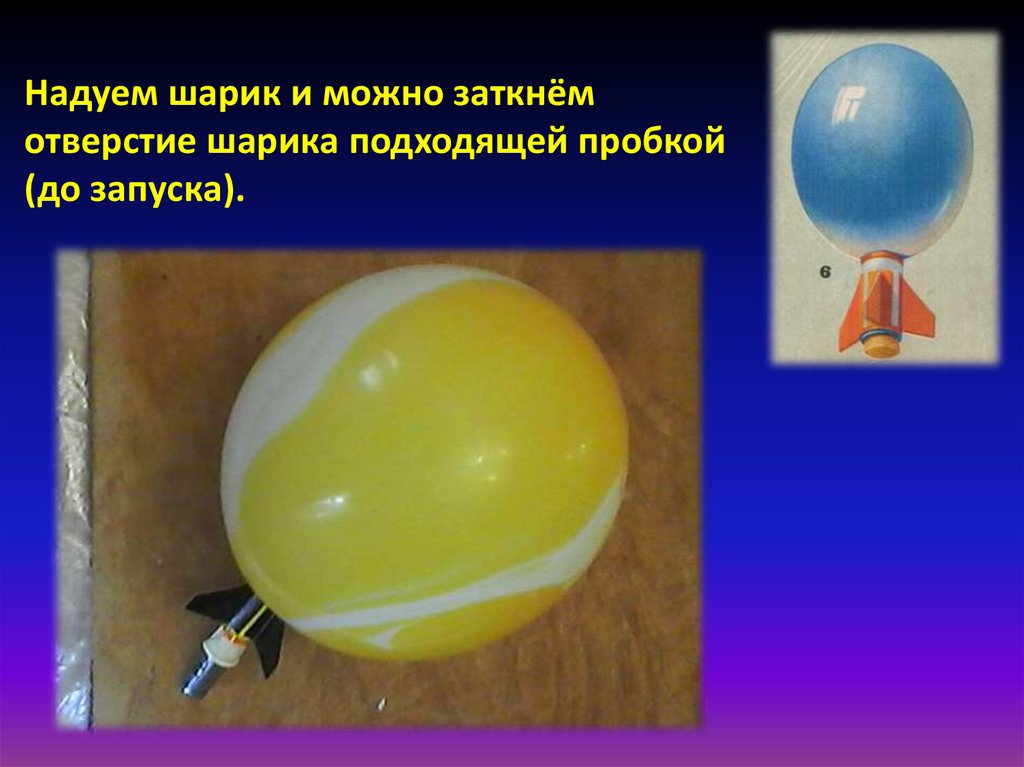 Надуем шарик и можно заткнём отверстие шарика подходящей пробкой (до запуска).

6